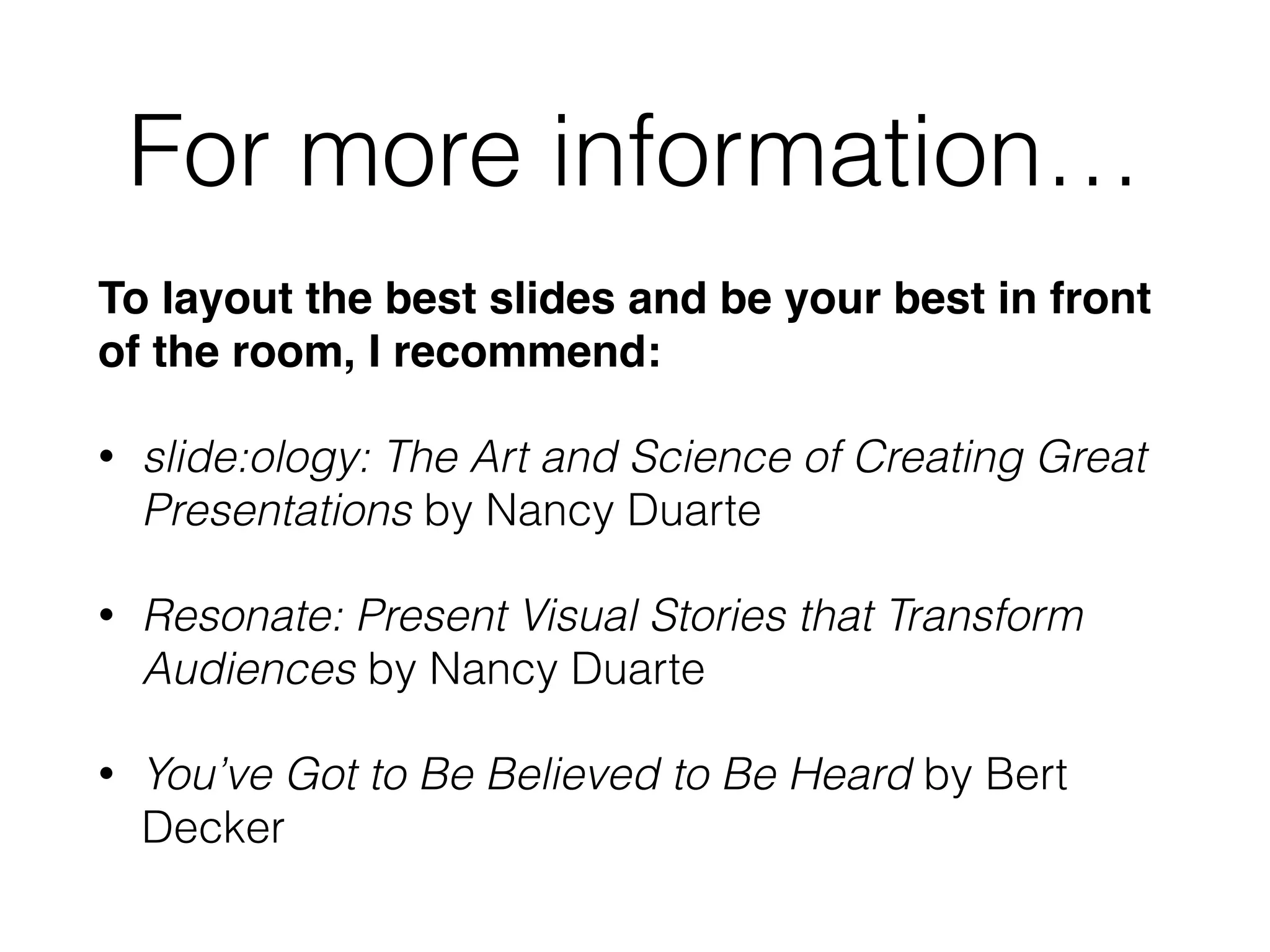 For more information…

To layout the best slides and be your best in front of the room, I recommend:

• slide:ology: The Art and Science of Creating Great Presentations by Nancy Duarte

• Resonate: Present Visual Stories that Transform Audiences by Nancy Duarte

• You’ve Got to Be Believed to Be Heard by Bert Decker